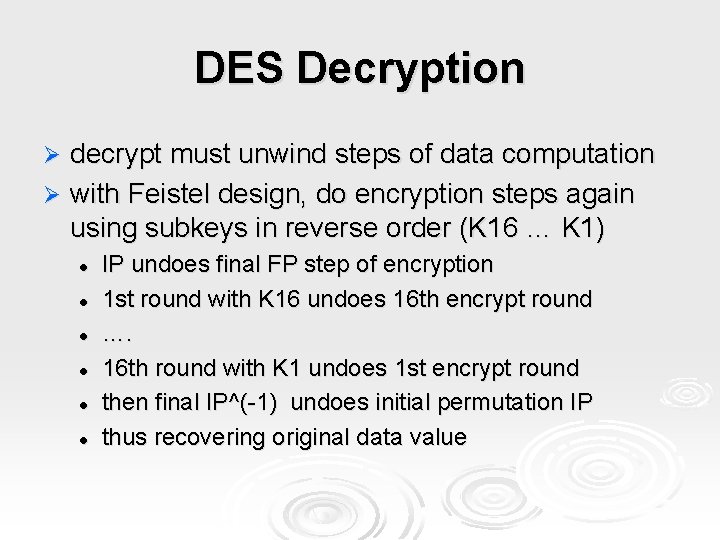 DES Decryption

➢ decrypt must unwind steps of data computation
➢ with Feistel design, do encryption steps again using subkeys in reverse order (K16 … K1)
• IP undoes final FP step of encryption
• 1st round with K16 undoes 16th encrypt round
• ….
• 16th round with K1 undoes 1st encrypt round
• then final IP^(-1) undoes initial permutation IP
• thus recovering original data value